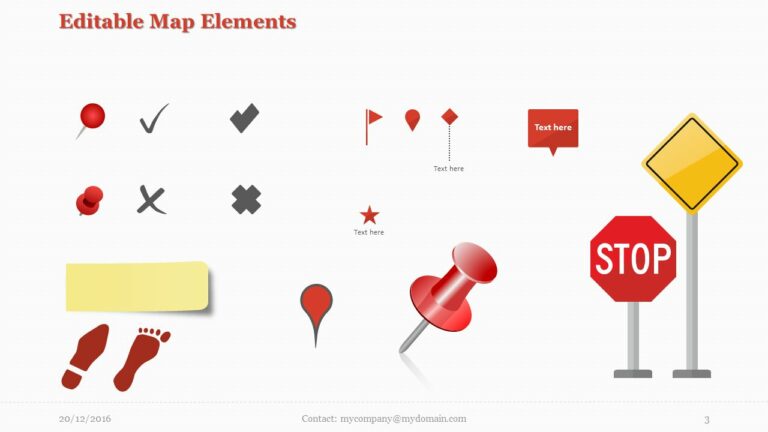 Editable Map Elements

Text here

Text here

Text here

STOP

20/12/2016

Contact: mycompany@mydomain.com

3